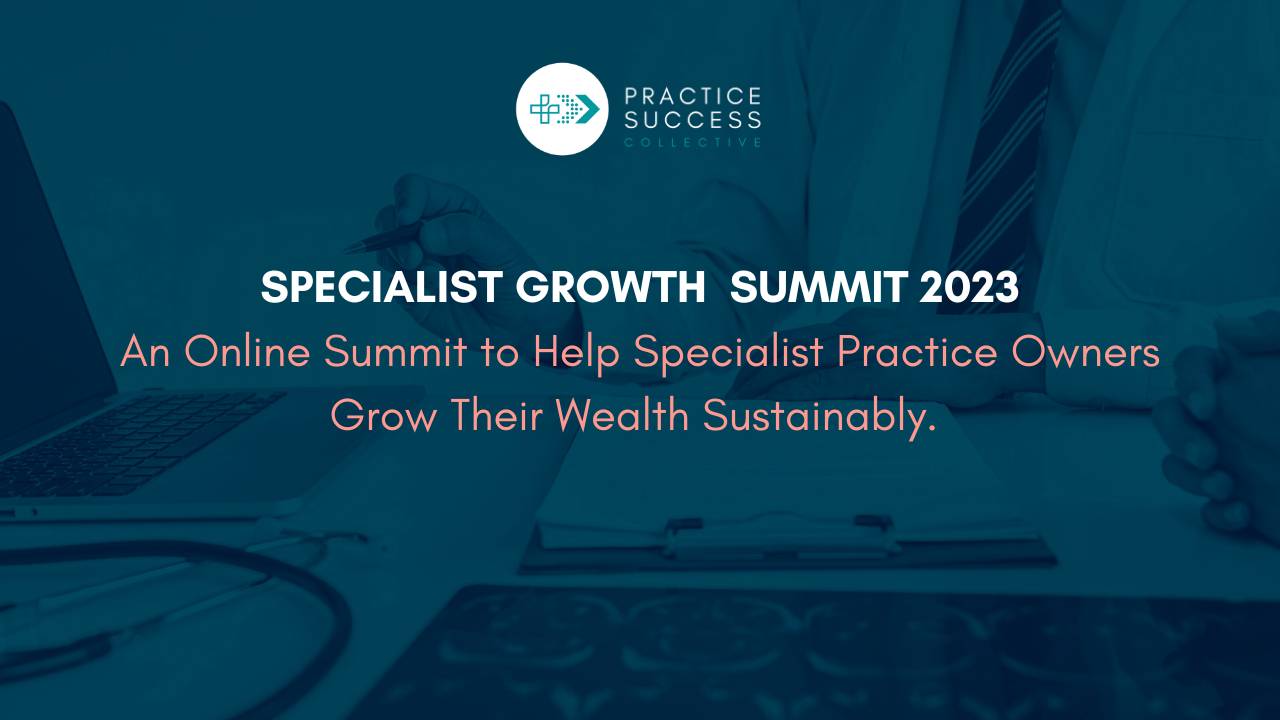 PRACTICE SUCCESS COLLECTIVE

SPECIALIST GROWTH SUMMIT 2023

An Online Summit to Help Specialist Practice Owners Grow Their Wealth Sustainably.